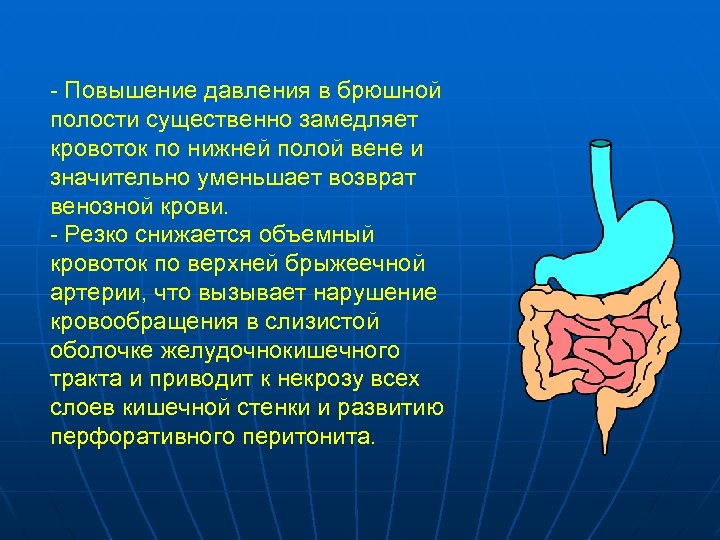 - Повышение давления в брюшной полости существенно замедляет кровоток по нижней полой вене и значительно уменьшает возврат венозной крови.
- Резко снижается объемный кровоток по верхней брыжеечной артерии, что вызывает нарушение кровообращения в слизистой оболочке желудочнокишечного тракта и приводит к некрозу всех слоев кишечной стенки и развитию перфоративного перитонита.